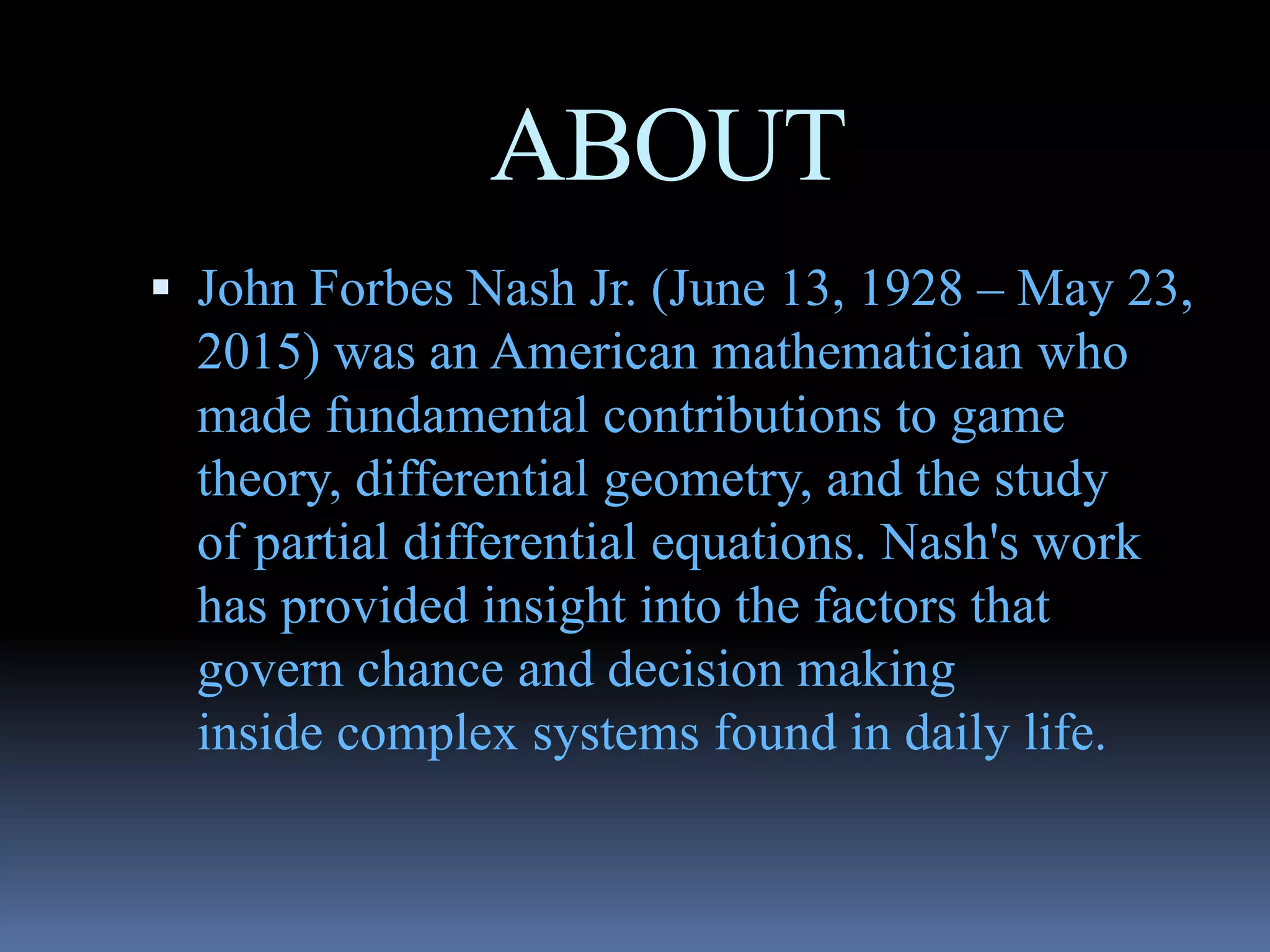 ABOUT

▪ John Forbes Nash Jr. (June 13, 1928 – May 23, 2015) was an American mathematician who made fundamental contributions to game theory, differential geometry, and the study of partial differential equations. Nash's work has provided insight into the factors that govern chance and decision making inside complex systems found in daily life.